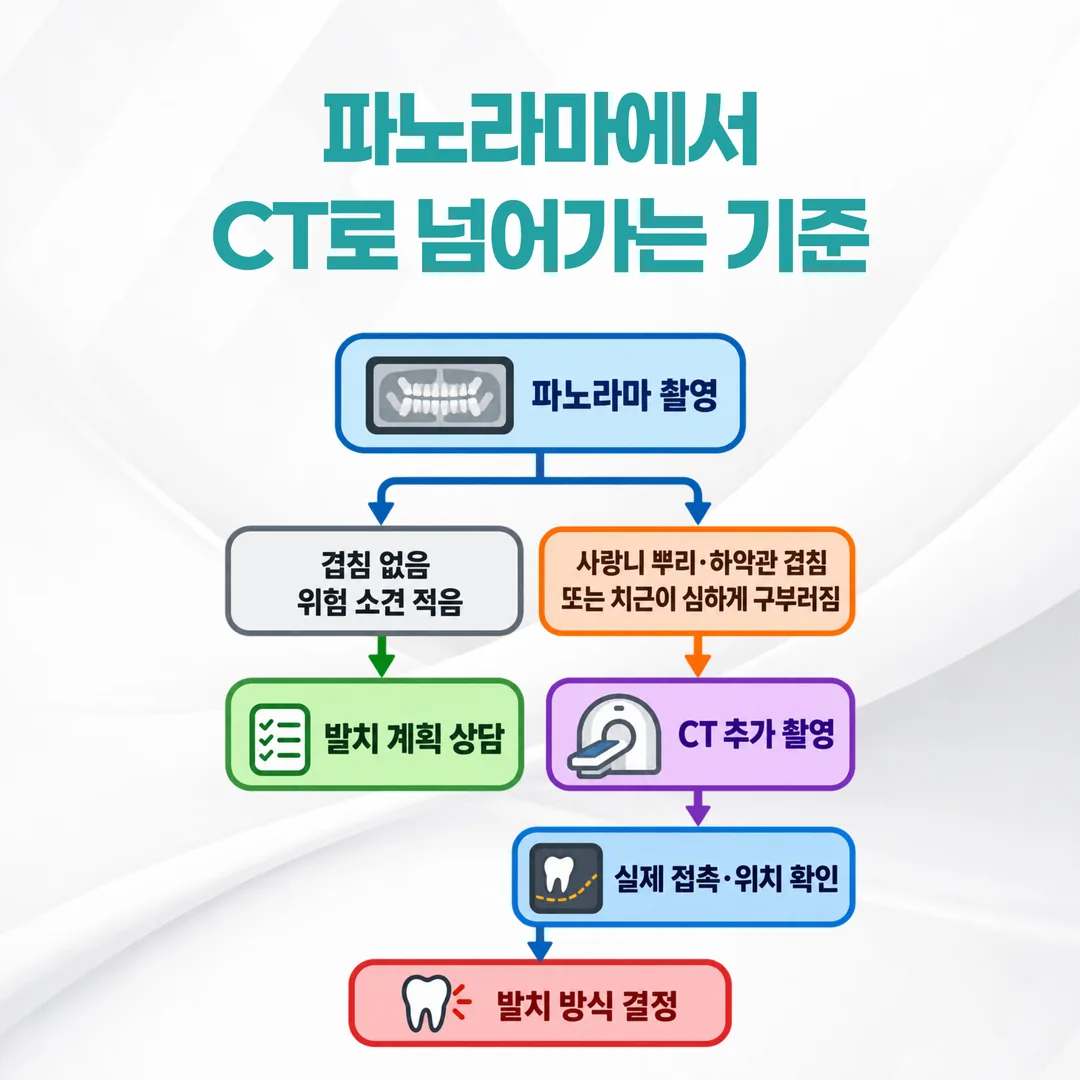 파노라마에서
CT로 넘어가는 기준

파노라마 촬영

겹침 없음
위험 소견 적음

사랑니 뿌리·하악관 겹침
또는 치근이 심하게 구부러짐

발치 계획 상담

CT 추가 촬영

실제 접촉·위치 확인

발치 방식 결정